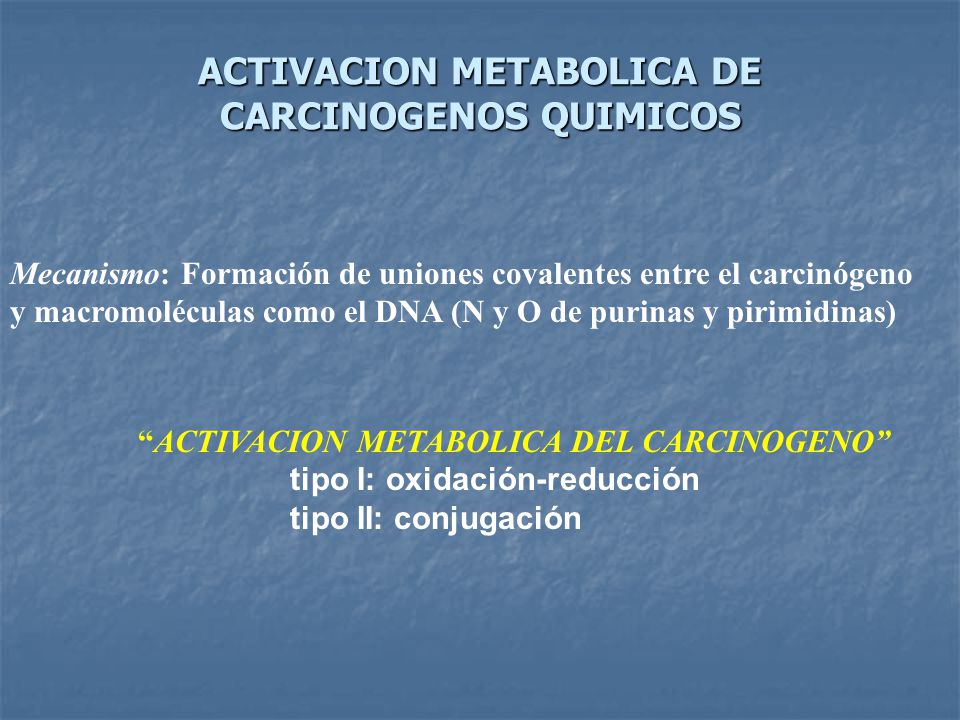 ACTIVACION METABOLICA DE CARCINOGENOS QUIMICOS

Mecanismo: Formación de uniones covalentes entre el carcinógeno y macromoléculas como el DNA (N y O de purinas y pirimidinas)

“ACTIVACION METABOLICA DEL CARCINOGENO”
tipo I: oxidación-reducción
tipo II: conjugación